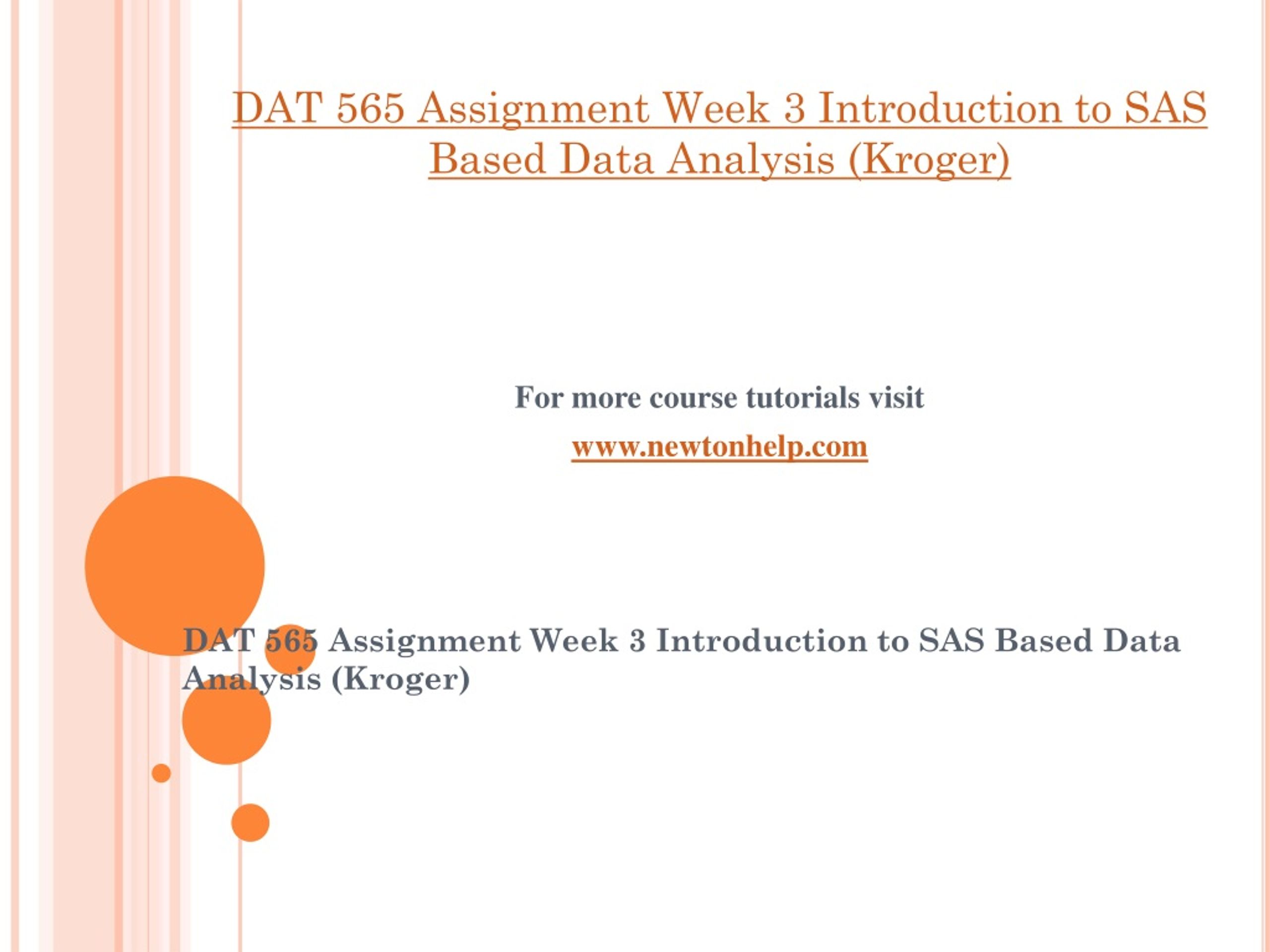 DAT 565 Assignment Week 3 Introduction to SAS Based Data Analysis (Kroger)

For more course tutorials visit

www.newtonhelp.com

DAT 565 Assignment Week 3 Introduction to SAS Based Data Analysis (Kroger)